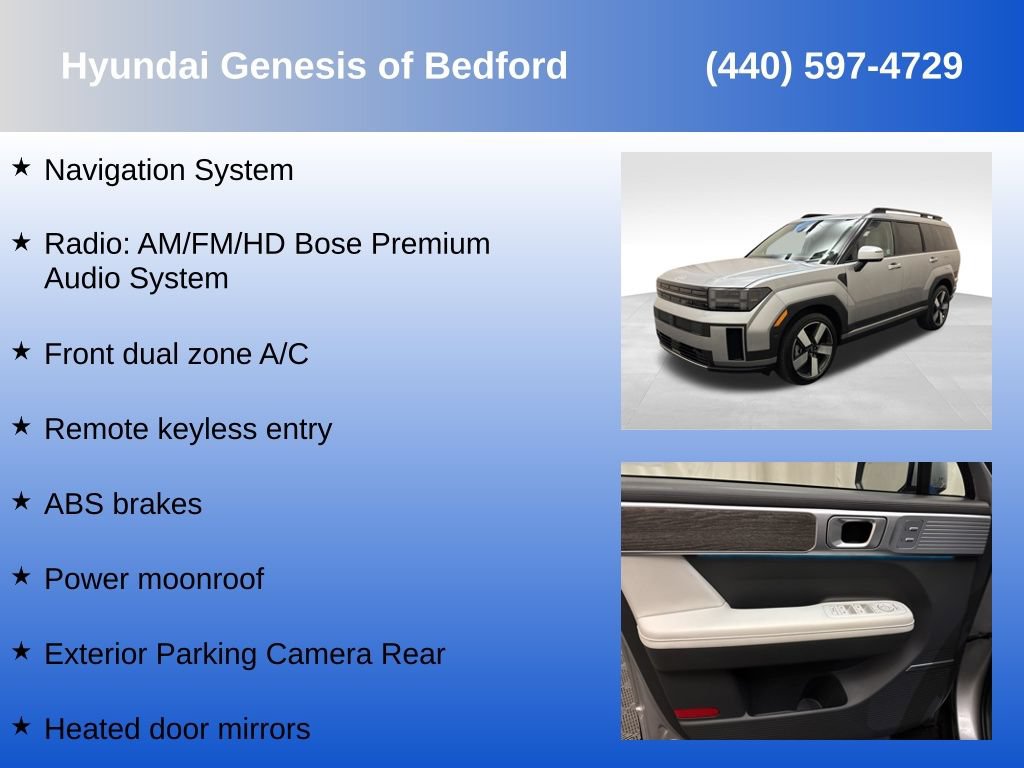 Hyundai Genesis of Bedford (440) 597-4729

★ Navigation System

★ Radio: AM/FM/HD Bose Premium Audio System

★ Front dual zone A/C

★ Remote keyless entry

★ ABS brakes

★ Power moonroof

★ Exterior Parking Camera Rear

★ Heated door mirrors